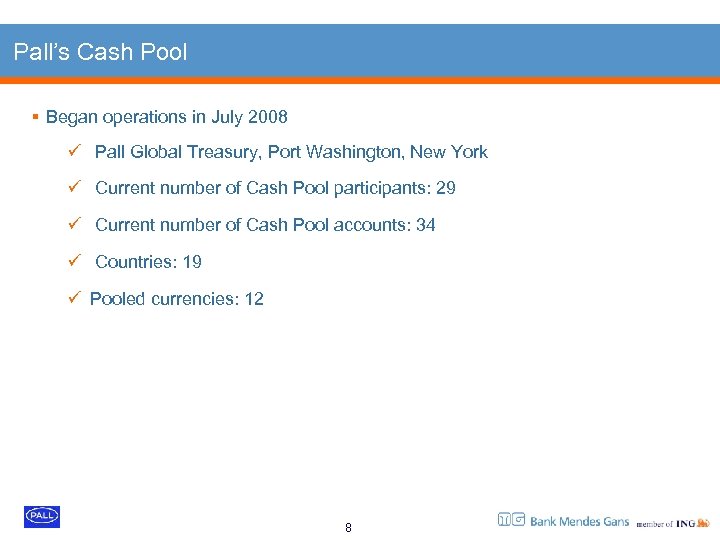 Pall's Cash Pool

▪ Began operations in July 2008

✓ Pall Global Treasury, Port Washington, New York

✓ Current number of Cash Pool participants: 29

✓ Current number of Cash Pool accounts: 34

✓ Countries: 19

✓ Pooled currencies: 12

PALL

8

MG Bank Mendes Gans member of ING